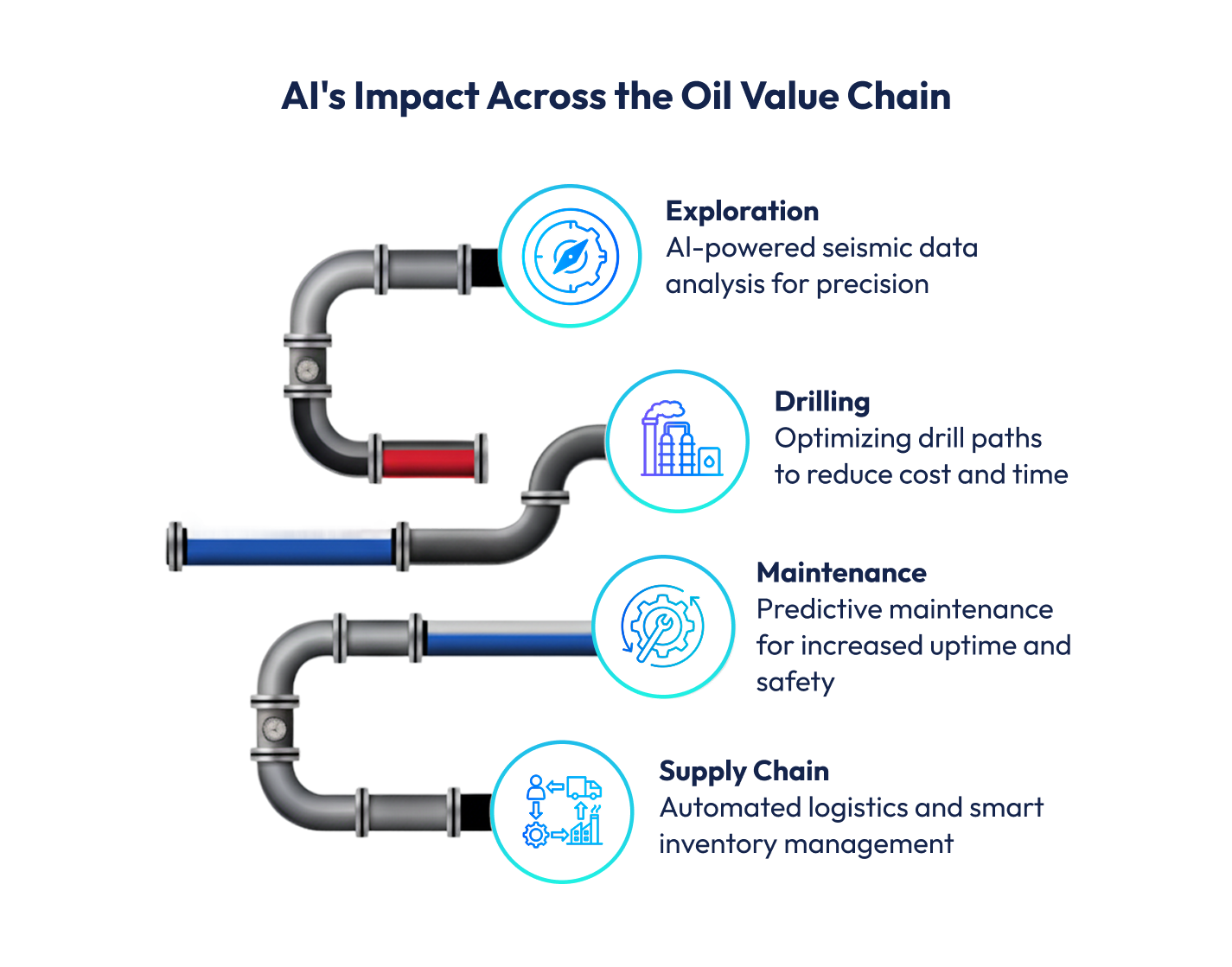 AI's Impact Across the Oil Value Chain

Exploration
AI-powered seismic data analysis for precision

Drilling
Optimizing drill paths to reduce cost and time

Maintenance
Predictive maintenance for increased uptime and safety

Supply Chain
Automated logistics and smart inventory management